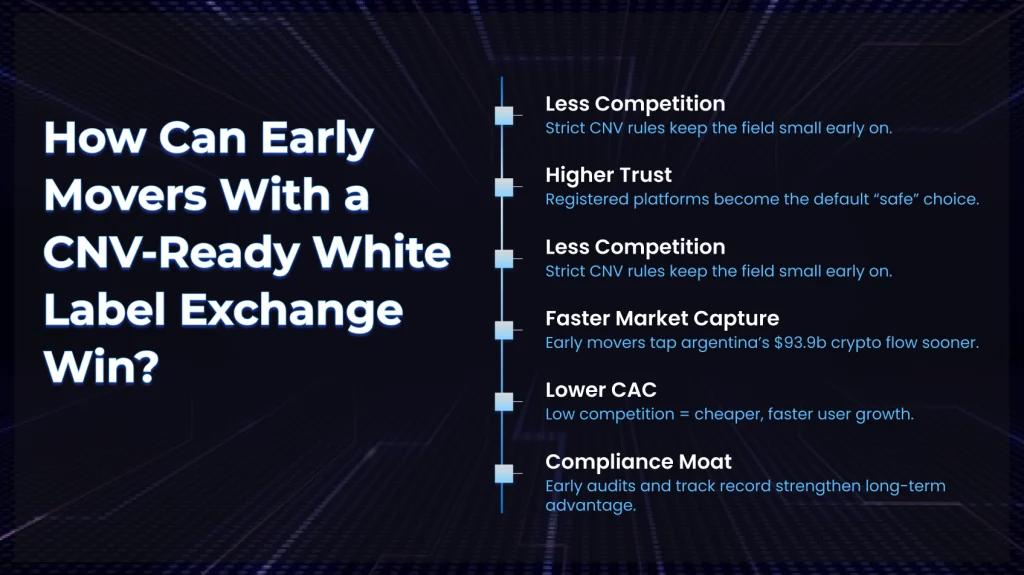 How Can Early Movers With a CNV-Ready White Label Exchange Win?

Less Competition
Strict CNV rules keep the field small early on.

Higher Trust
Registered platforms become the default “safe” choice.

Less Competition
Strict CNV rules keep the field small early on.

Faster Market Capture
Early movers tap argentina’s $93.9b crypto flow sooner.

Lower CAC
Low competition = cheaper, faster user growth.

Compliance Moat
Early audits and track record strengthen long-term advantage.